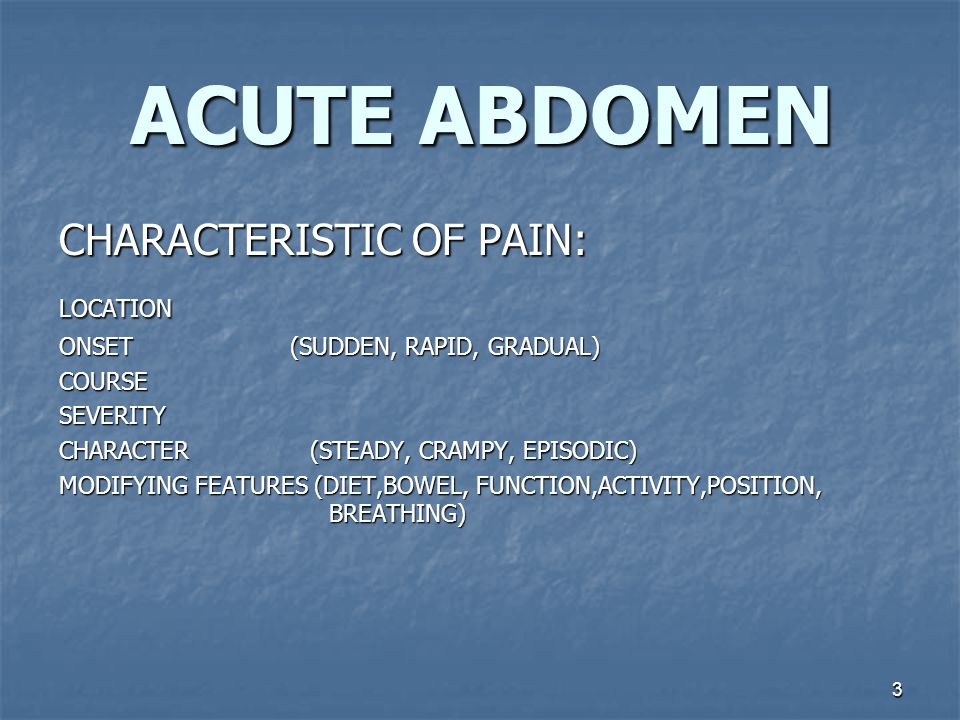 ACUTE ABDOMEN

CHARACTERISTIC OF PAIN:

LOCATION
ONSET (SUDDEN, RAPID, GRADUAL)
COURSE
SEVERITY
CHARACTER (STEADY, CRAMPY, EPISODIC)
MODIFYING FEATURES (DIET,BOWEL, FUNCTION,ACTIVITY,POSITION, BREATHING)

3